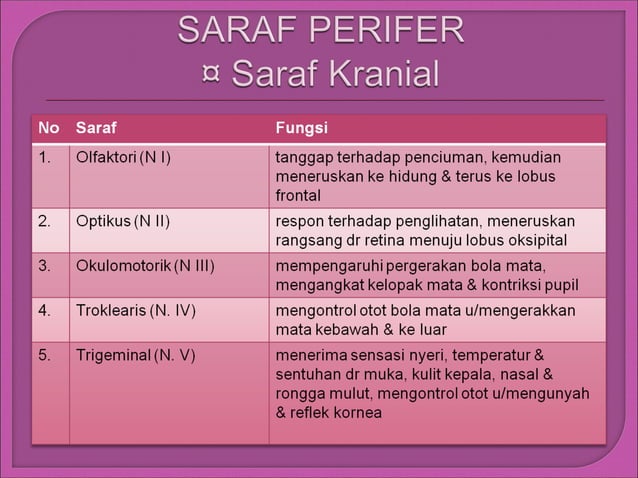 SARAF PERIFER
¤ Saraf Kranial

| No | Saraf | Fungsi |
|---|---|---|
| 1. | Olfaktori (N I) | tanggap terhadap penciuman, kemudian meneruskan ke hidung & terus ke lobus frontal |
| 2. | Optikus (N II) | respon terhadap penglihatan, meneruskan rangsang dr retina menuju lobus oksipital |
| 3. | Okulomotorik (N III) | mempengaruhi pergerakan bola mata, mengangkat kelopak mata & kontriksi pupil |
| 4. | Troklearis (N. IV) | mengontrol otot bola mata u/mengerakkan mata kebawah & ke luar |
| 5. | Trigeminal (N. V) | menerima sensasi nyeri, temperatur & sentuhan dr muka, kulit kepala, nasal & rongga mulut, mengontrol otot u/mengunyah & reflek kornea |